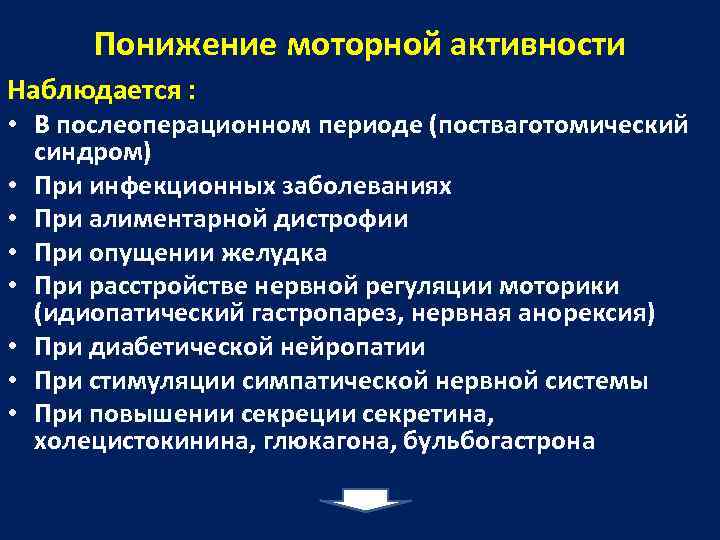 Понижение моторной активности

Наблюдается :

• В послеоперационном периоде (постваготомический синдром)
• При инфекционных заболеваниях
• При алиментарной дистрофии
• При опущении желудка
• При расстройстве нервной регуляции моторики (идиопатический гастропарез, нервная анорексия)
• При диабетической нейропатии
• При стимуляции симпатической нервной системы
• При повышении секреции секретина, холецистокинина, глюкагона, бульбогастрона